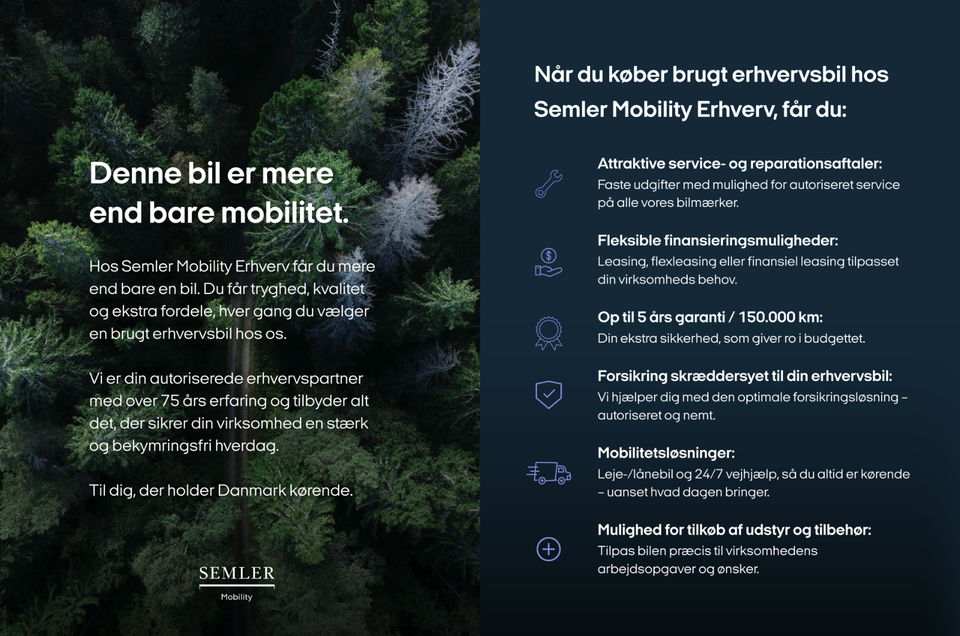 Denne bil er mere end bare mobilitet.

Hos Semler Mobility Erhverv får du mere end bare en bil. Du får tryghed, kvalitet og ekstra fordele, hver gang du vælger en brugt erhvervsbil hos os.

Vi er din autoriserede erhvervspartner med over 75 års erfaring og tilbyder alt det, der sikrer din virksomhed en stærk og bekymringsfri hverdag.

Til dig, der holder Danmark kørende.

SEMLER
Mobility

Når du køber brugt erhvervsbil hos Semler Mobility Erhverv, får du:

Attraktive service- og reparationsaftaler:
Faste udgifter med mulighed for autoriseret service på alle vores bilmærker.

Fleksible finansieringsmuligheder:
Leasing, flexleasing eller finansiel leasing tilpasset din virksomheds behov.

Op til 5 års garanti / 150.000 km:
Din ekstra sikkerhed, som giver ro i budgettet.

Forsikring skræddersyet til din erhvervsbil:
Vi hjælper dig med den optimale forsikringsløsning – autoriseret og nemt.

Mobilitetsløsninger:
Leje-/lånebil og 24/7 vejhjælp, så du altid er kørende – uanset hvad dagen bringer.

Mulighed for tilkøb af udstyr og tilbehør:
Tilpas bilen præcis til virksomhedens arbejdsopgaver og ønsker.